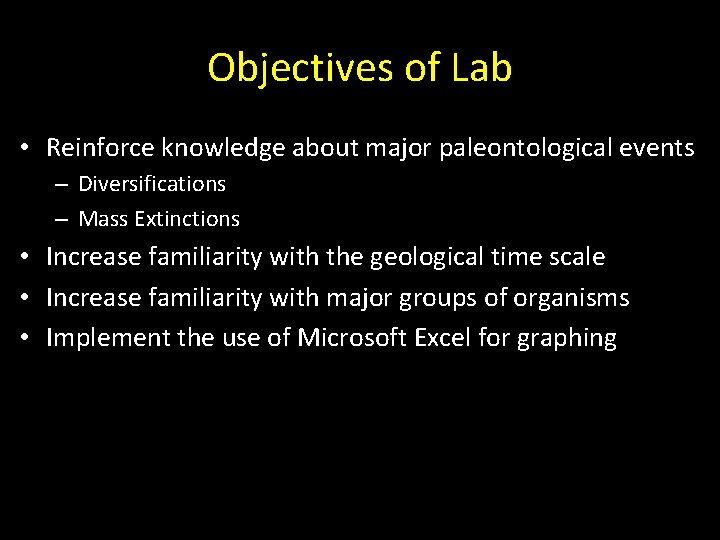 Objectives of Lab

• Reinforce knowledge about major paleontological events
– Diversifications
– Mass Extinctions
• Increase familiarity with the geological time scale
• Increase familiarity with major groups of organisms
• Implement the use of Microsoft Excel for graphing